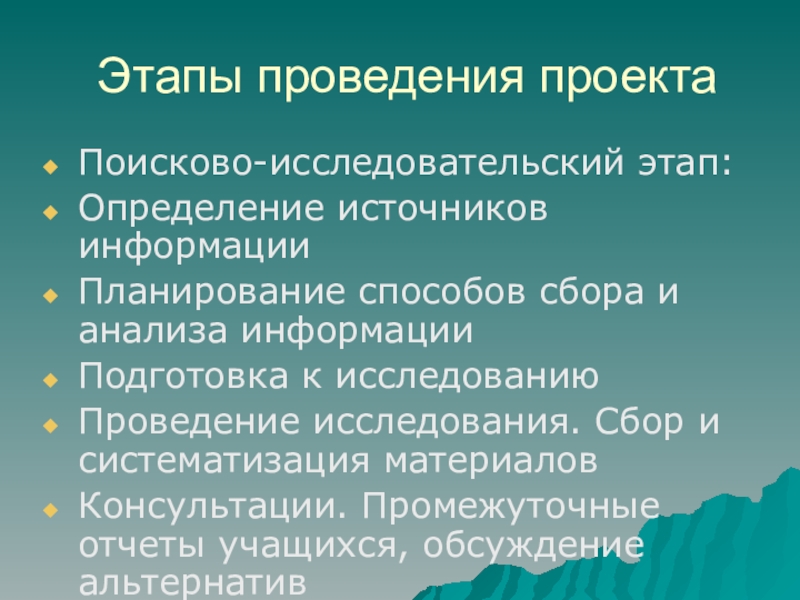 Этапы проведения проекта

Поисково-исследовательский этап:

Определение источников информации

Планирование способов сбора и анализа информации

Подготовка к исследованию

Проведение исследования. Сбор и систематизация материалов

Консультации. Промежуточные отчеты учащихся, обсуждение альтернатив